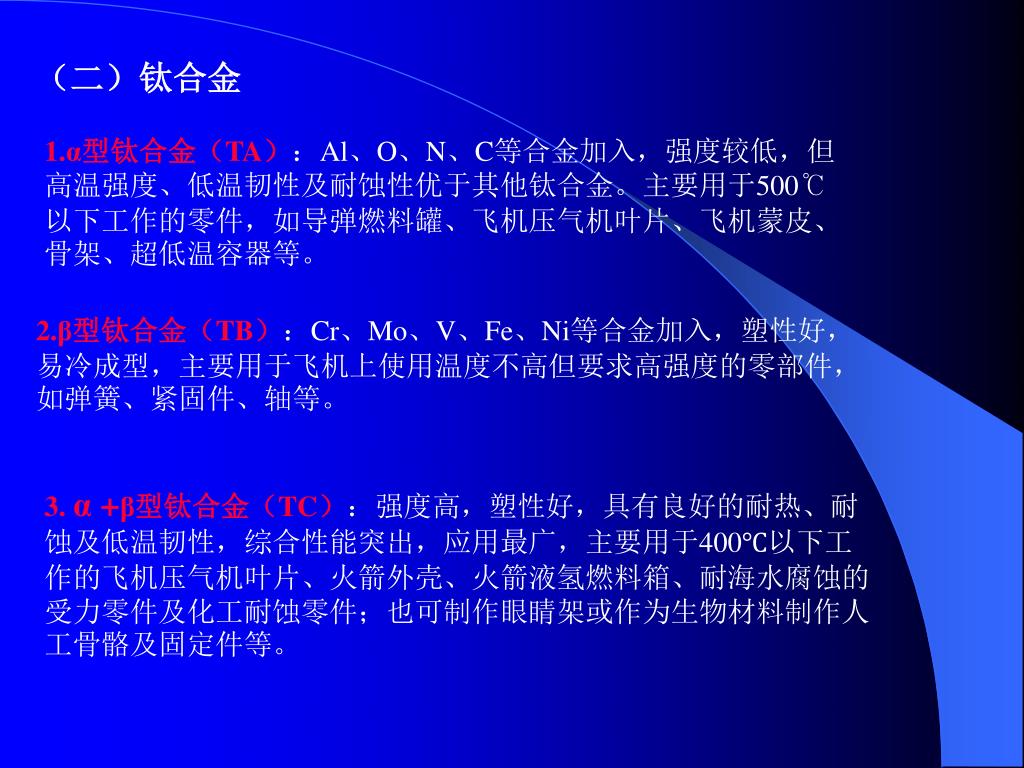 （二）钛合金

1.α型钛合金（TA）：Al、O、N、C等合金加入，强度较低，但高温强度、低温韧性及耐蚀性优于其他钛合金。主要用于500℃以下工作的零件，如导弹燃料罐、飞机压气机叶片、飞机蒙皮、骨架、超低温容器等。

2.β型钛合金（TB）：Cr、Mo、V、Fe、Ni等合金加入，塑性好，易冷成型，主要用于飞机上使用温度不高但要求高强度的零部件，如弹簧、紧固件、轴等。

3. α +β型钛合金（TC）：强度高，塑性好，具有良好的耐热、耐蚀及低温韧性，综合性能突出，应用最广，主要用于400℃以下工作的飞机压气机叶片、火箭外壳、火箭液氢燃料箱、耐海水腐蚀的受力零件及化工耐蚀零件；也可制作眼睛架或作为生物材料制作人工骨骼及固定件等。